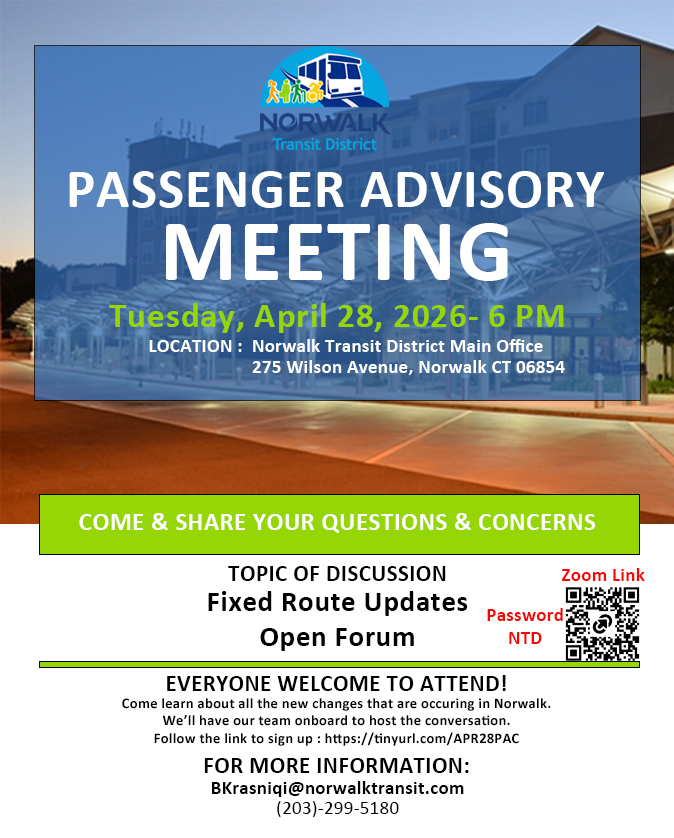 NORWALK
Transit District

PASSENGER ADVISORY MEETING

Tuesday, April 28, 2026- 6 PM

LOCATION : Norwalk Transit District Main Office
275 Wilson Avenue, Norwalk CT 06854

COME & SHARE YOUR QUESTIONS & CONCERNS

TOPIC OF DISCUSSION
Fixed Route Updates
Open Forum

Zoom Link
Password
NTD

EVERYONE WELCOME TO ATTEND!
Come learn about all the new changes that are occuring in Norwalk.
We'll have our team onboard to host the conversation.
Follow the link to sign up : https://tinyurl.com/APR28PAC

FOR MORE INFORMATION:
BKrasniqi@norwalktransit.com
(203)-299-5180